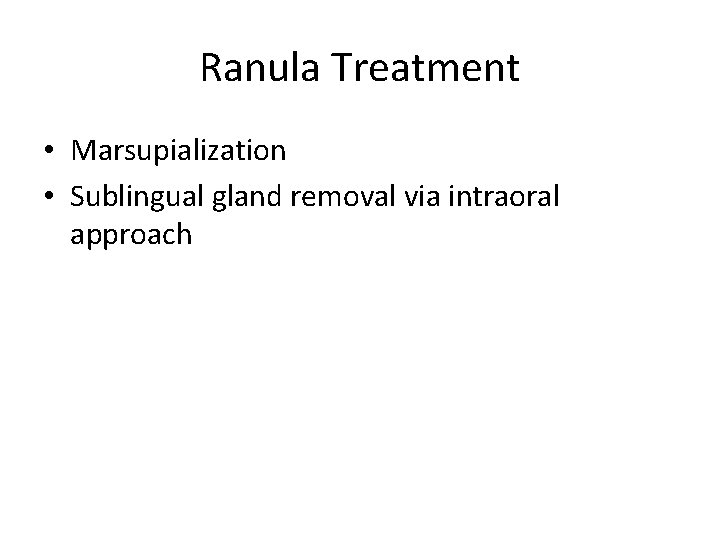 Ranula Treatment

• Marsupialization
• Sublingual gland removal via intraoral approach